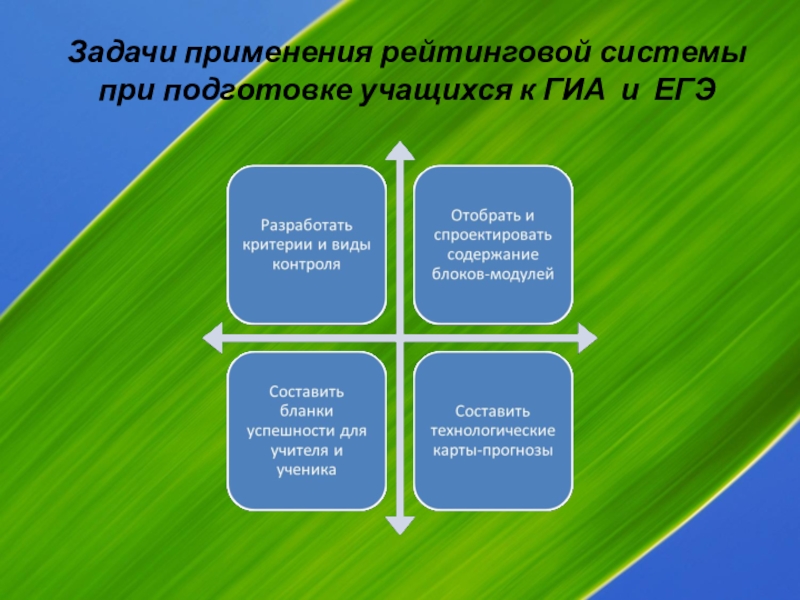 Задачи применения рейтинговой системы при подготовке учащихся к ГИА и ЕГЭ

Разработать критерии и виды контроля

Отобрать и спроектировать содержание блоков-модулей

Составить бланки успешности для учителя и ученика

Составить технологические карты-прогнозы